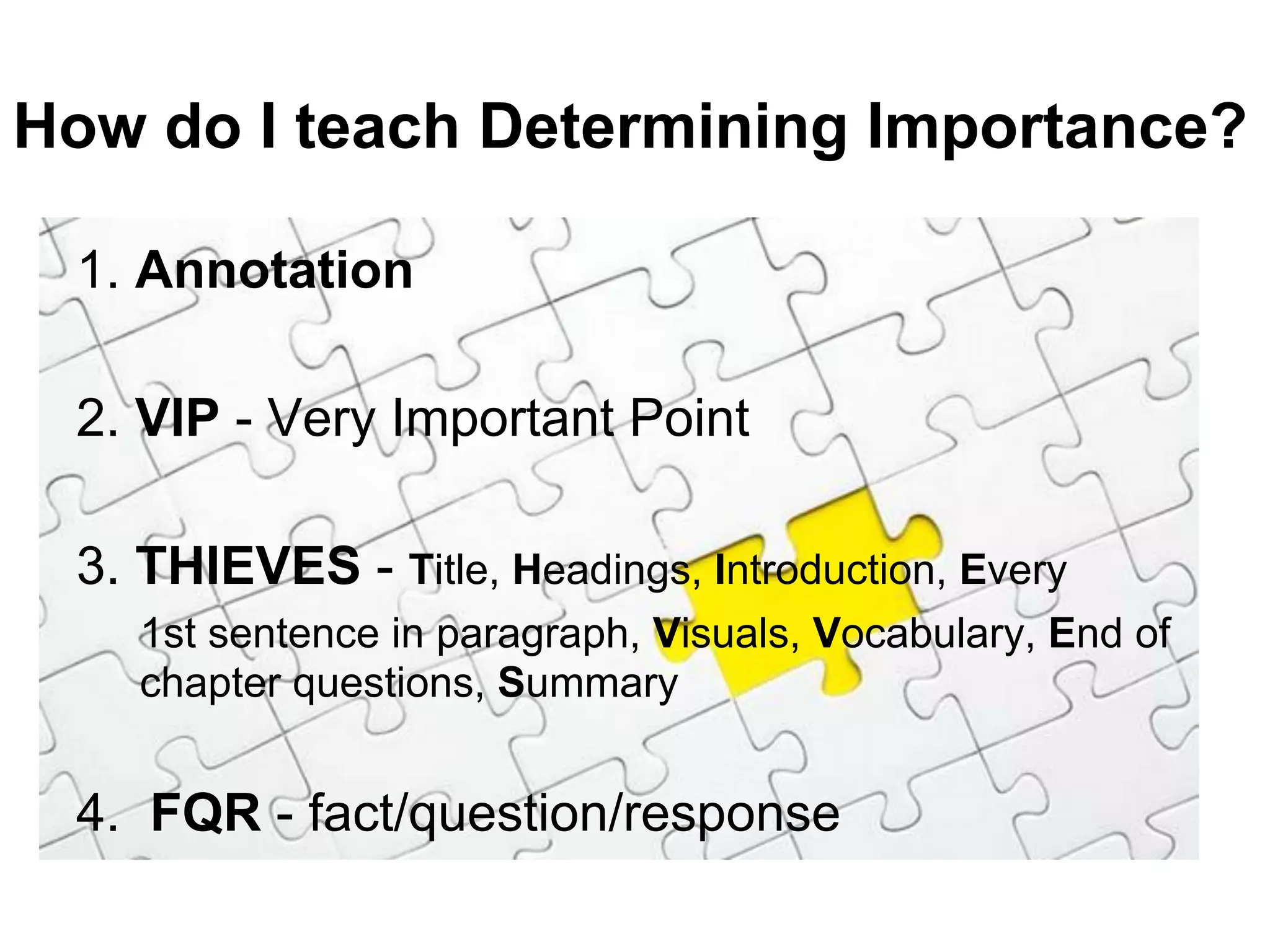 How do I teach Determining Importance?

1. Annotation

2. VIP - Very Important Point

3. THIEVES - Title, Headings, Introduction, Every 1st sentence in paragraph, Visuals, Vocabulary, End of chapter questions, Summary

4. FQR - fact/question/response